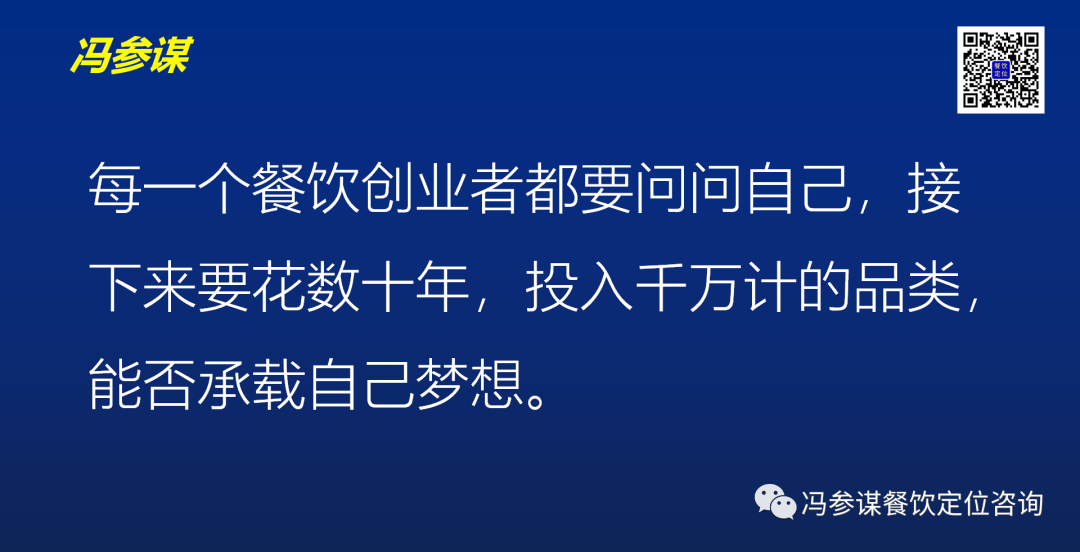 冯参谋

餐饮定位

每一个餐饮创业者都要问问自己，接下来要花数十年，投入千万计的品类，能否承载自己梦想。

冯参谋餐饮定位咨询